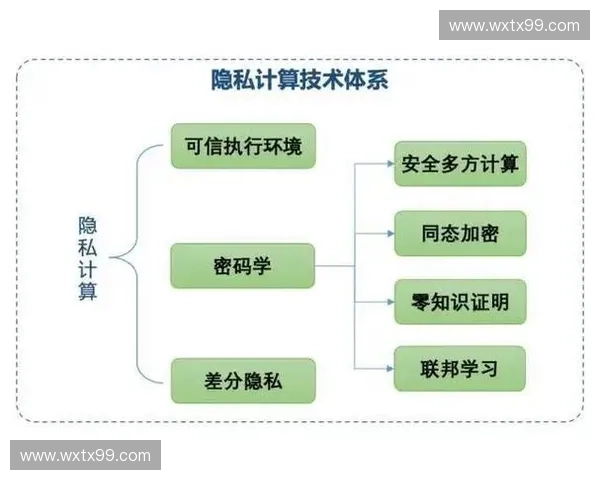 www.wxtx99.com

隐私计算技术体系

隐私计算

可信执行环境

密码学

差分隐私

安全多方计算

同态加密

零知识证明

联邦学习

www.wxtx99.com